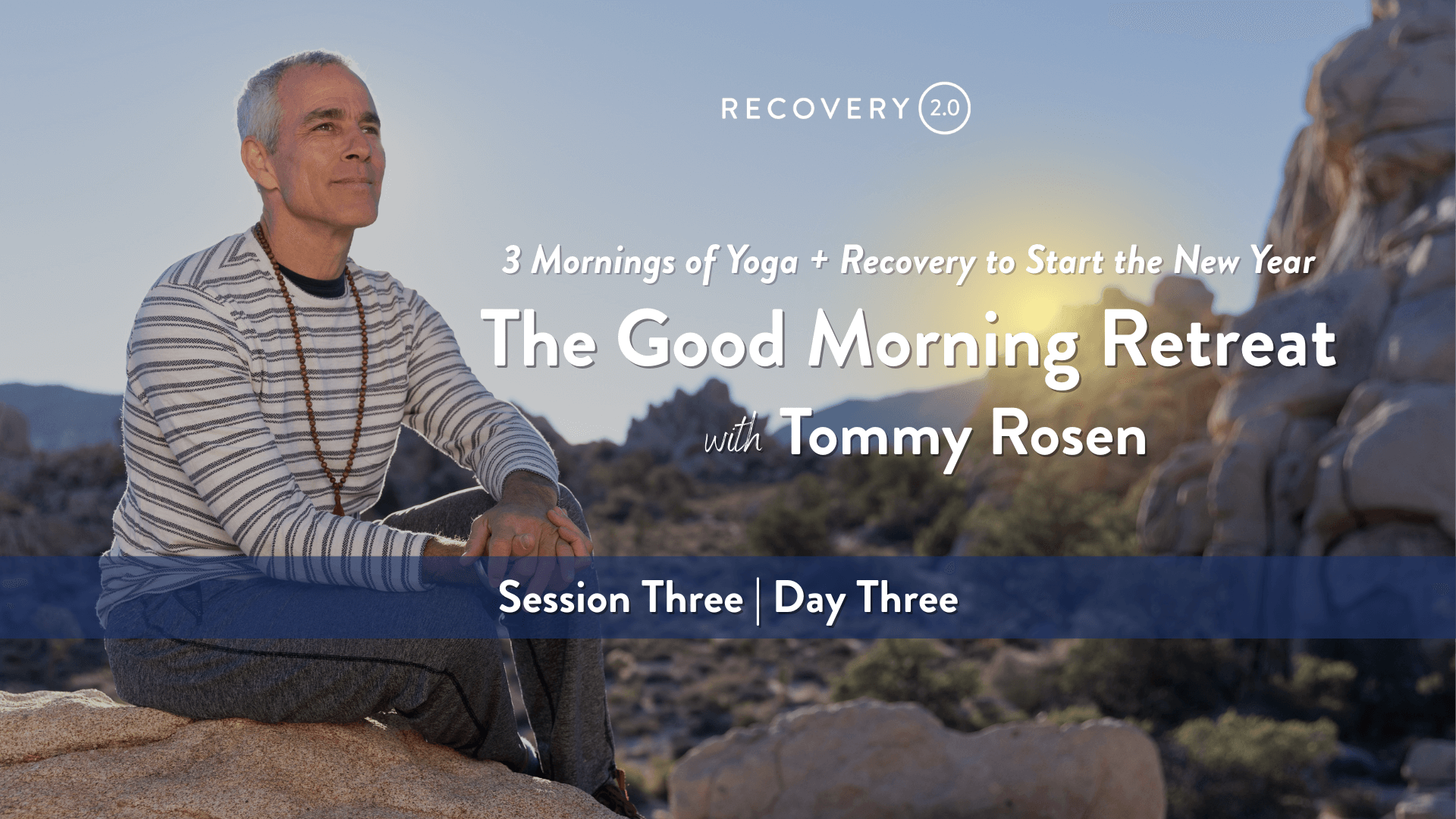 RECOVERY 2.0

3 Mornings of Yoga + Recovery to Start the New Year

The Good Morning Retreat

with Tommy Rosen

Session Three | Day Three